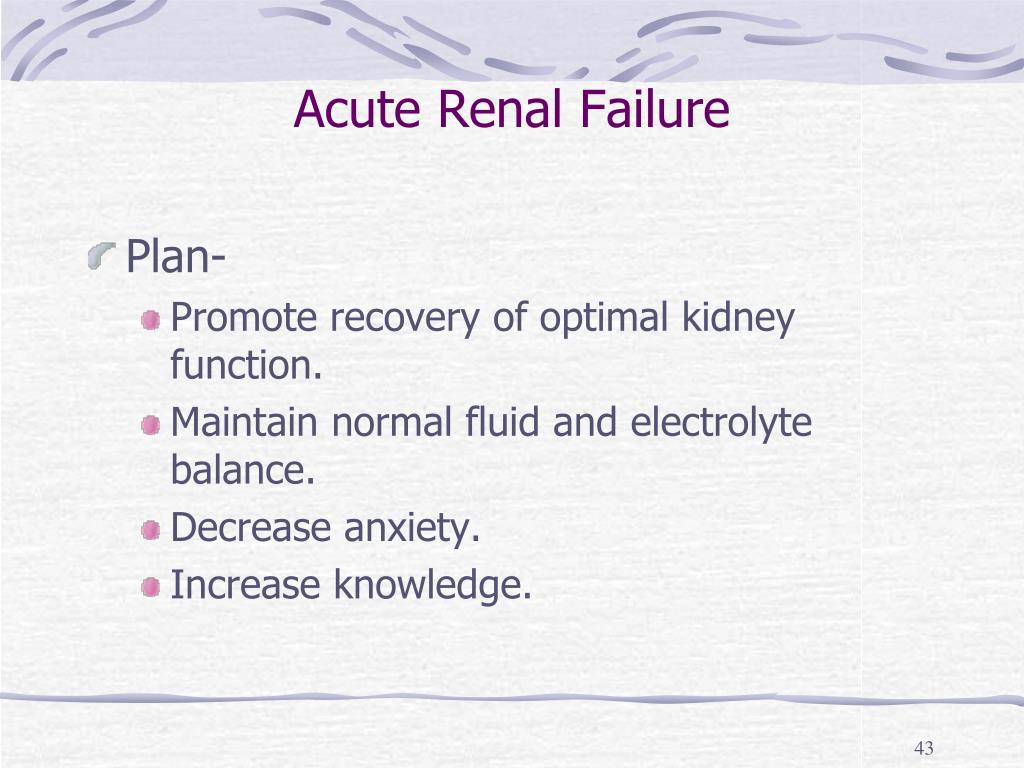 Acute Renal Failure

Plan-

Promote recovery of optimal kidney function.

Maintain normal fluid and electrolyte balance.

Decrease anxiety.

Increase knowledge.

43